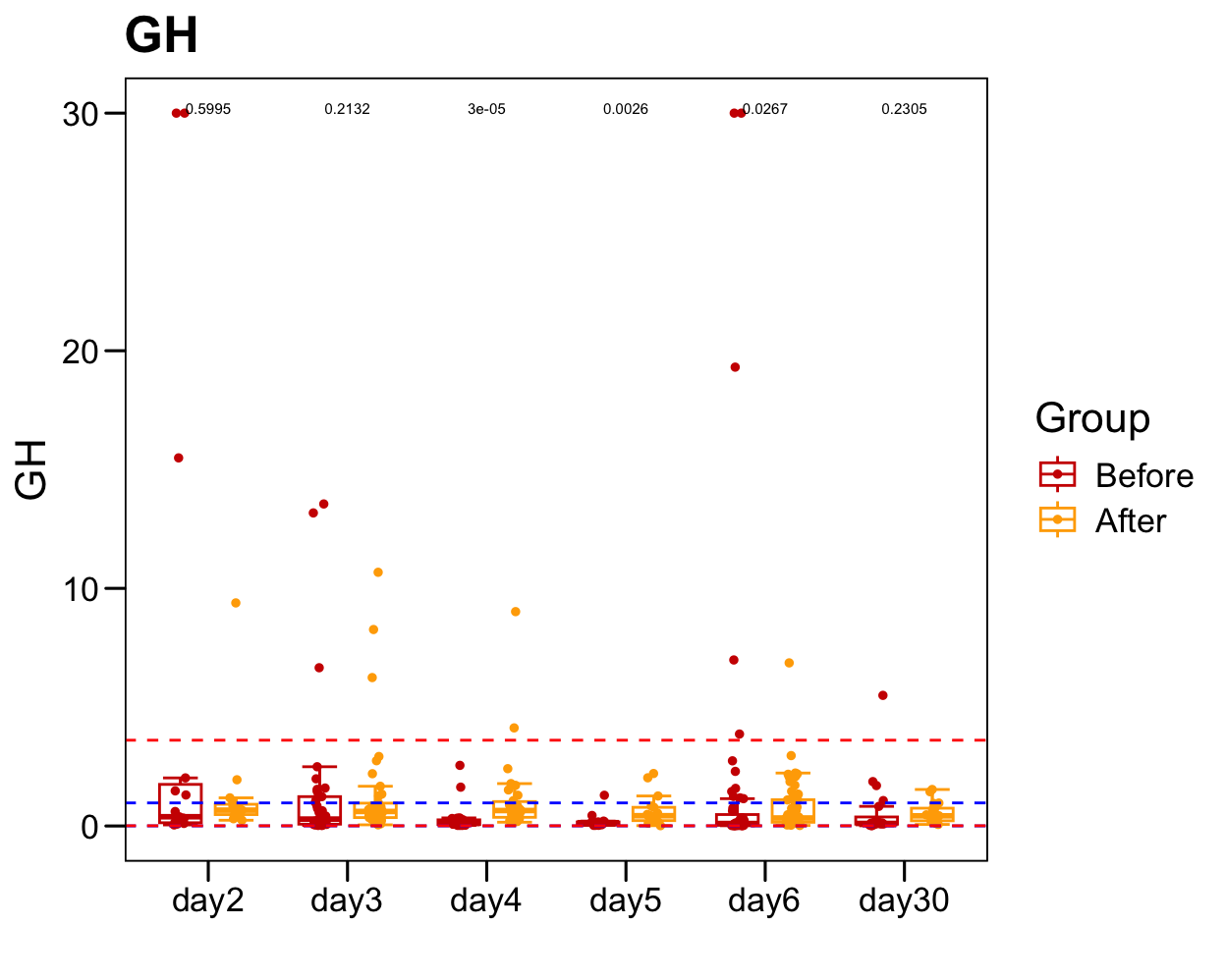 GH

0.5995
0.2132
3e-05
0.0026
0.0267
0.2305

30
20
10
0

GH

day2
day3
day4
day5
day6
day30

Group
Before
After